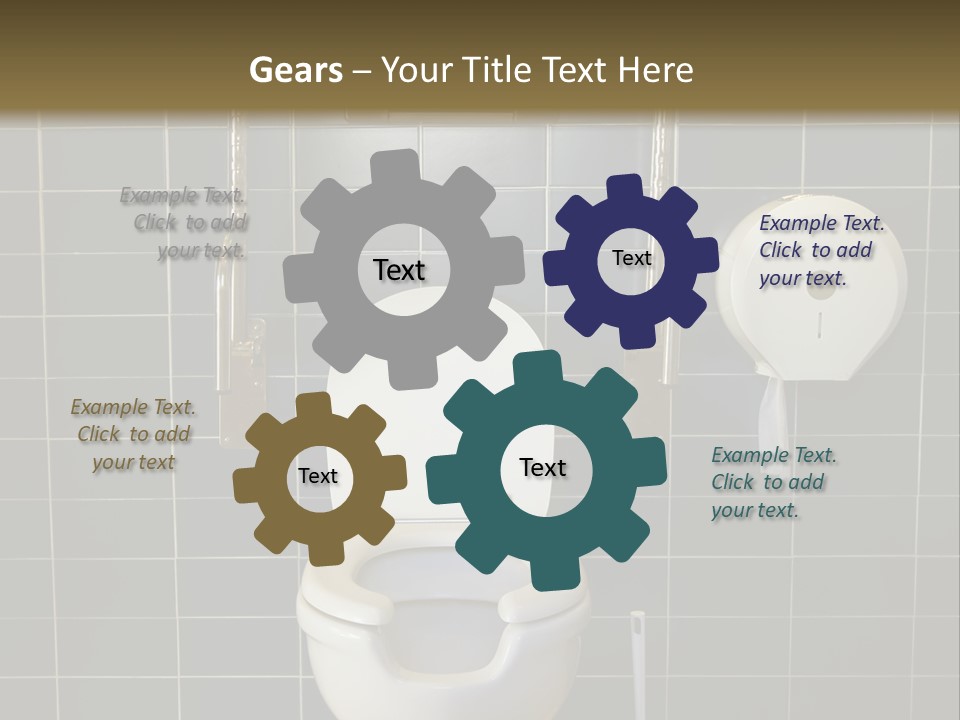 Gears – Your Title Text Here

Example Text. Click to add your text.

Text

Text

Example Text. Click to add your text.

Example Text. Click to add your text

Text

Text

Example Text. Click to add your text.